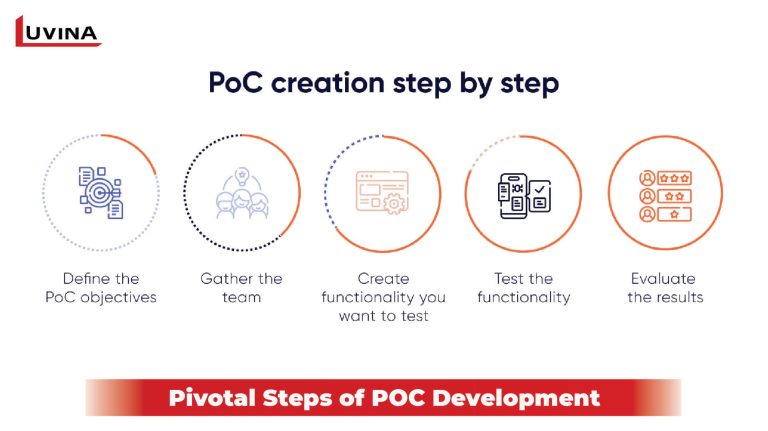 LUVINA

PoC creation step by step

Define the PoC objectives

Gather the team

Create functionality you want to test

Test the functionality

Evaluate the results

Pivotal Steps of POC Development